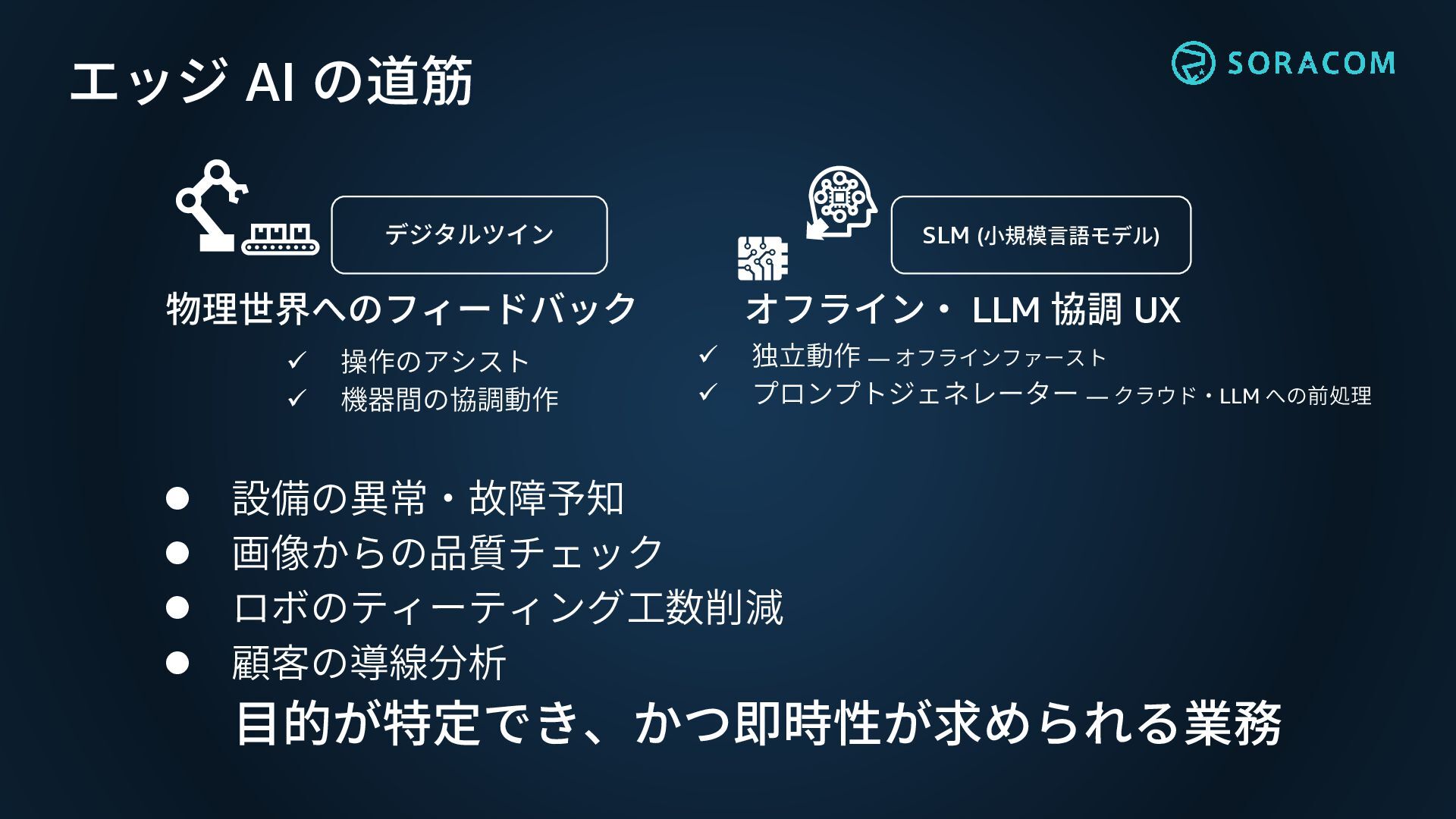 エッジ AI の道筋

SORACOM

デジタルツイン

物理世界へのフィードバック

✓ 操作のアシスト
✓ 機器間の協調動作

SLM (小規模言語モデル)

オフライン・ LLM 協調 UX

✓ 独立動作 — オフラインファースト
✓ プロンプトジェネレーター — クラウド・LLM への前処理

● 設備の異常・故障予知
● 画像からの品質チェック
● ロボのティーティング工数削減
● 顧客の導線分析

目的が特定でき、かつ即時性が求められる業務